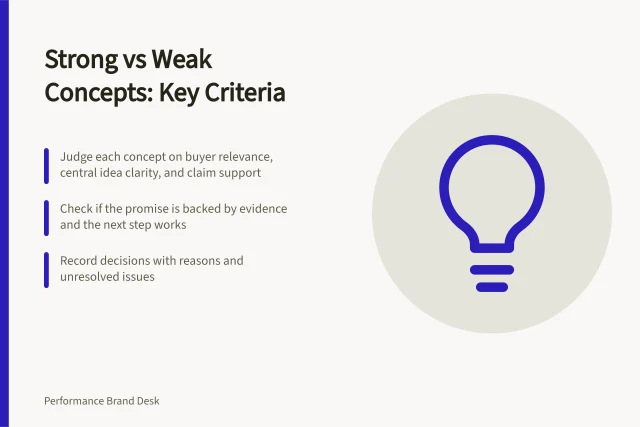 Strong vs Weak Concepts: Key Criteria

Judge each concept on buyer relevance, central idea clarity, and claim support

Check if the promise is backed by evidence and the next step works

Record decisions with reasons and unresolved issues

Performance Brand Desk